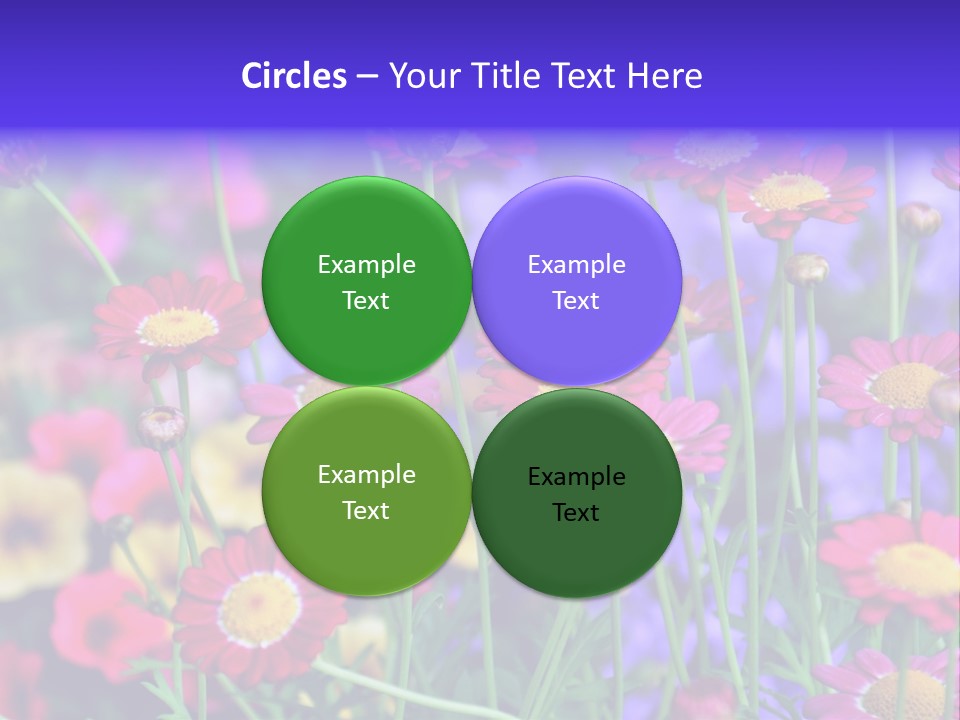 Circles – Your Title Text Here

Example Text

Example Text

Example Text

Example Text